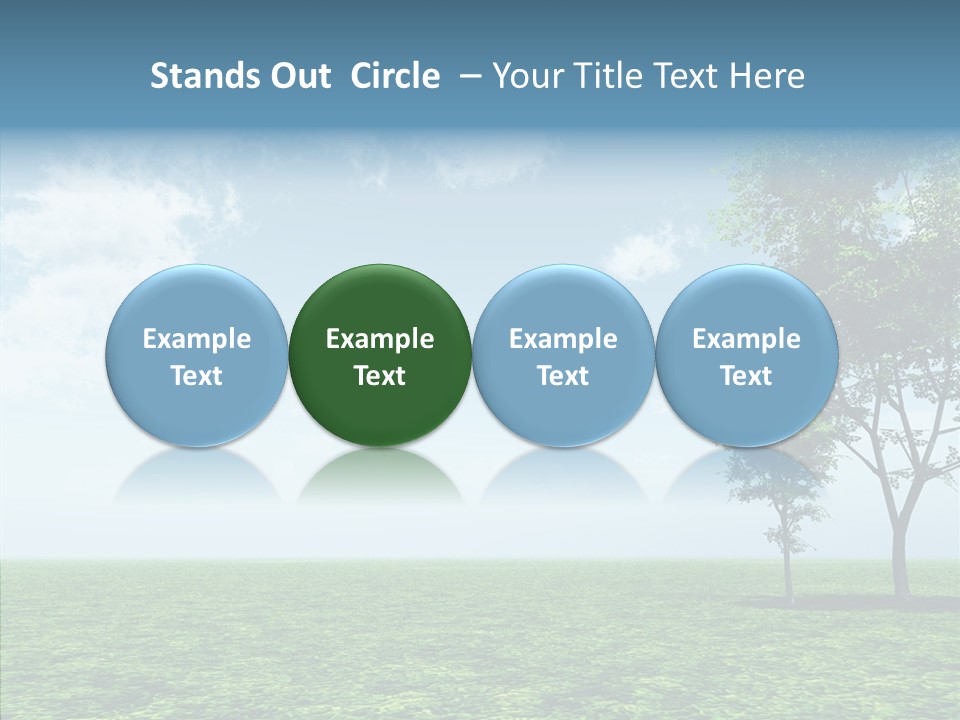 Stands Out Circle – Your Title Text Here

Example Text

Example Text

Example Text

Example Text